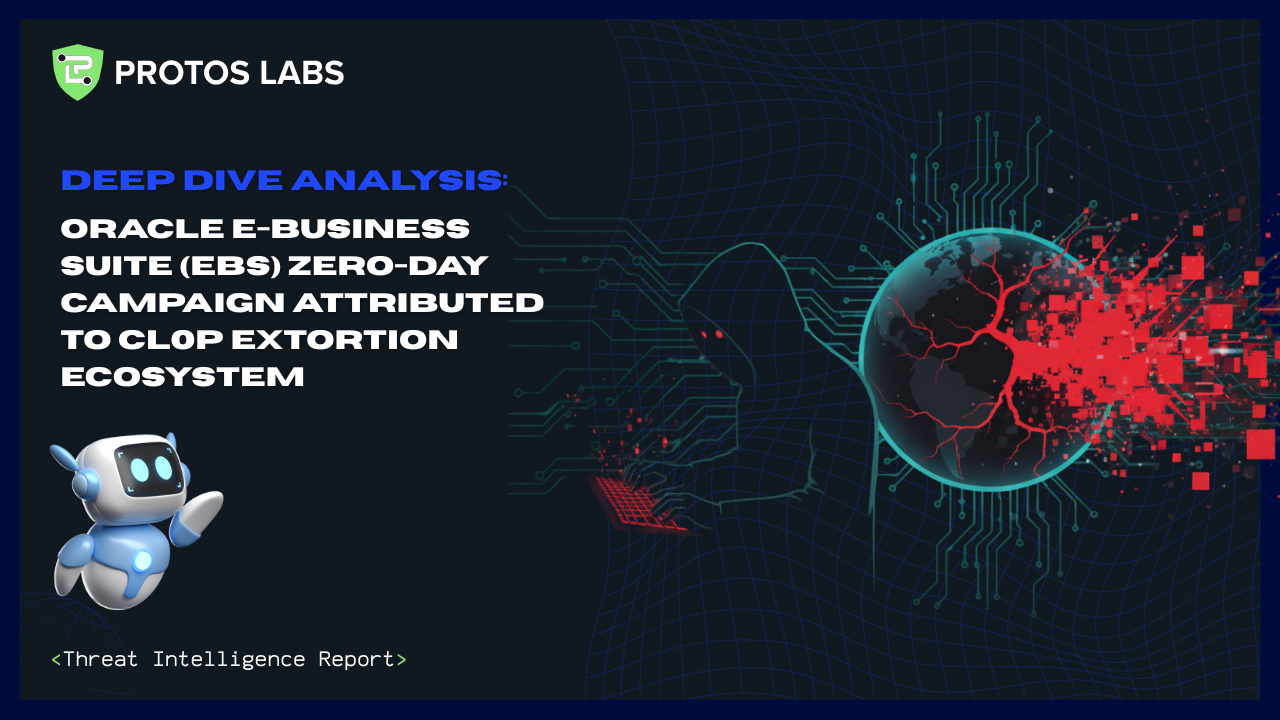 PROTOS LABS

DEEP DIVE ANALYSIS:

ORACLE E-BUSINESS SUITE (EBS) ZERO-DAY CAMPAIGN ATTRIBUTED TO CL0P EXTORTION ECOSYSTEM

<Threat Intelligence Report>